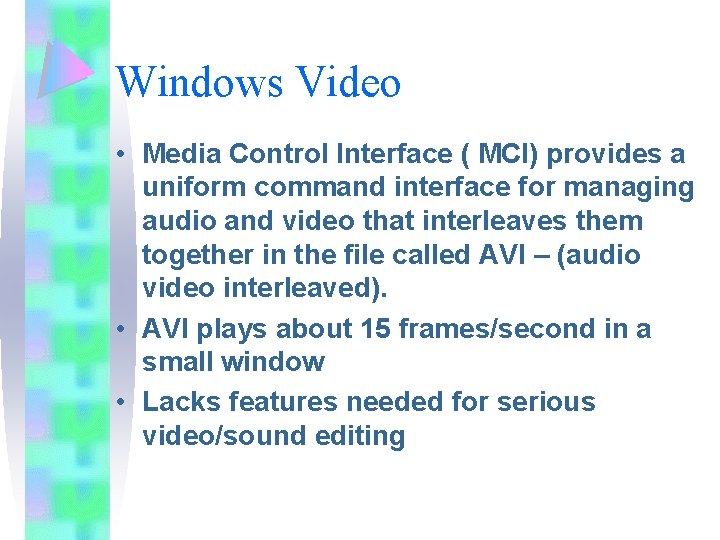 Windows Video

• Media Control Interface ( MCI) provides a uniform command interface for managing audio and video that interleaves them together in the file called AVI – (audio video interleaved).
• AVI plays about 15 frames/second in a small window
• Lacks features needed for serious video/sound editing